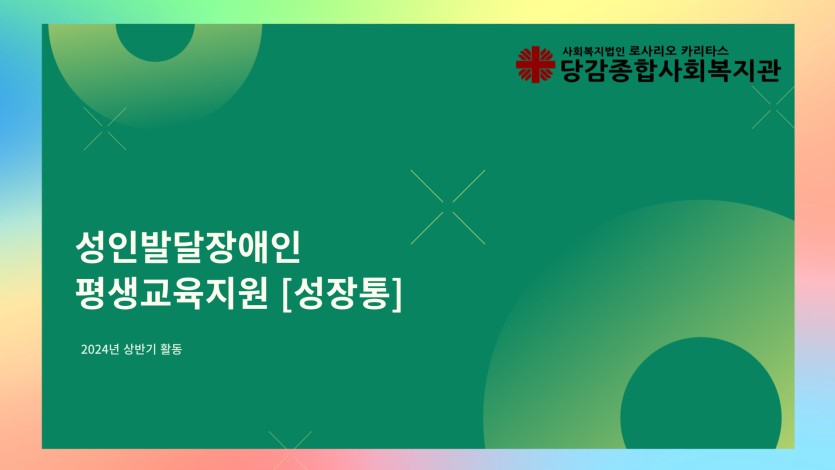 사회복지법인 로사리오 카리타스
당감종합사회복지관

성인발달장애인
평생교육지원 [성장통]

2024년 상반기 활동